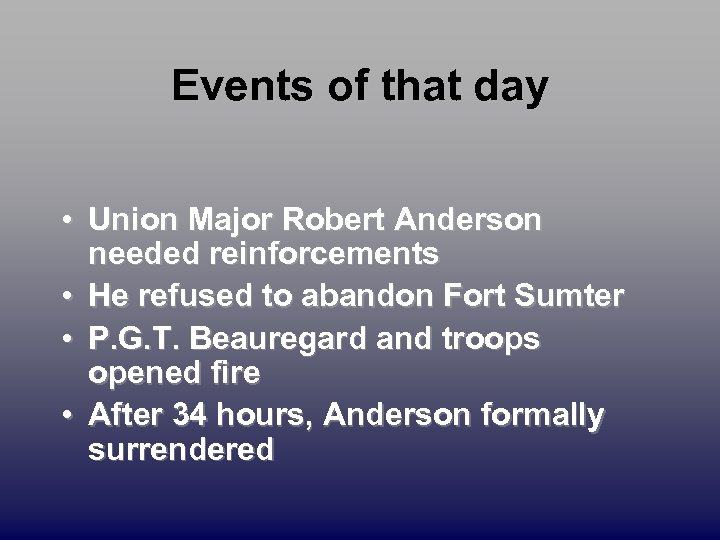 Events of that day

• Union Major Robert Anderson needed reinforcements
• He refused to abandon Fort Sumter
• P.G.T. Beauregard and troops opened fire
• After 34 hours, Anderson formally surrendered